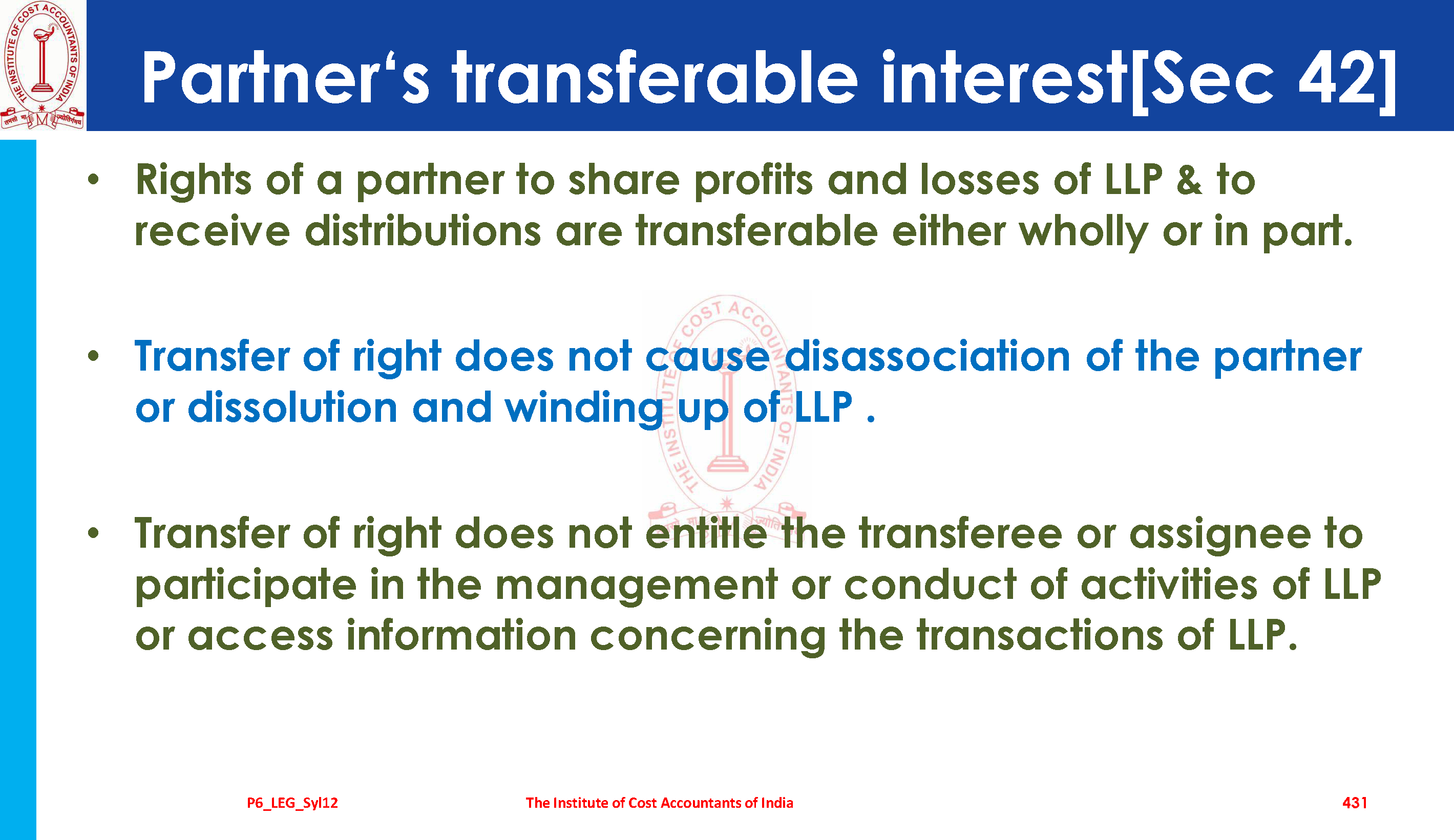 THE INSTITUTE OF COST ACCOUNTANTS OF INDIA

Partner‘s transferable interest[Sec 42]

• Rights of a partner to share profits and losses of LLP & to receive distributions are transferable either wholly or in part.

• Transfer of right does not cause disassociation of the partner or dissolution and winding up of LLP .

• Transfer of right does not entitle the transferee or assignee to participate in the management or conduct of activities of LLP or access information concerning the transactions of LLP.

THE INSTITUTE OF COST ACCOUNTANTS OF INDIA

P6_LEG_Syl12 The Institute of Cost Accountants of India 431